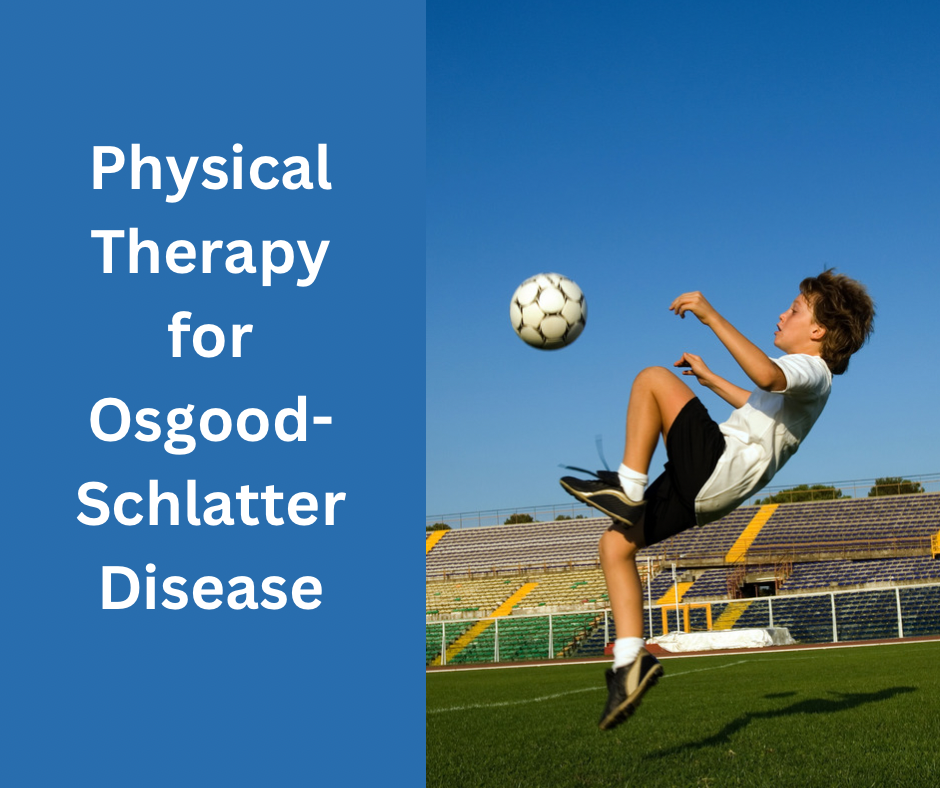 Physical Therapy for Osgood-Schlatter Disease